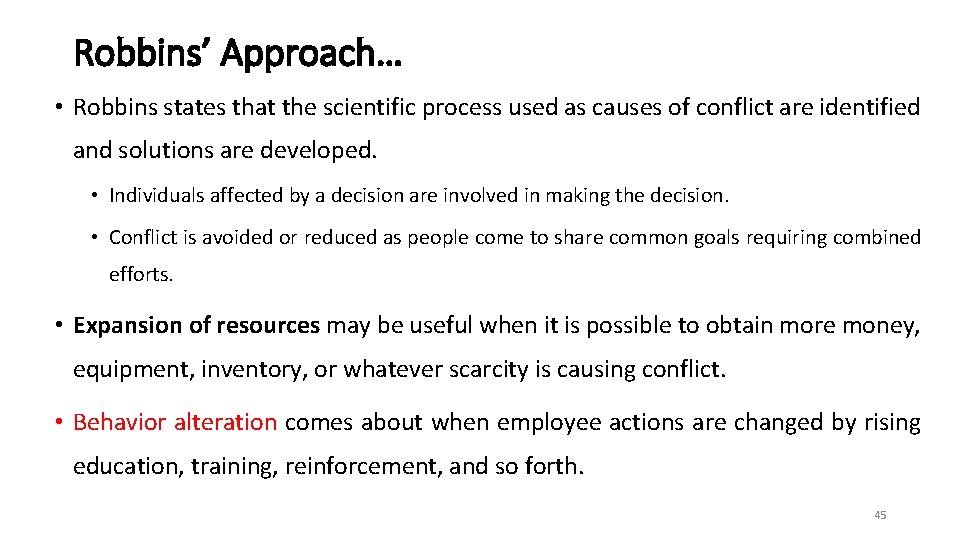 Robbins' Approach…

• Robbins states that the scientific process used as causes of conflict are identified and solutions are developed.

• Individuals affected by a decision are involved in making the decision.

• Conflict is avoided or reduced as people come to share common goals requiring combined efforts.

• Expansion of resources may be useful when it is possible to obtain more money, equipment, inventory, or whatever scarcity is causing conflict.

• Behavior alteration comes about when employee actions are changed by rising education, training, reinforcement, and so forth.

45